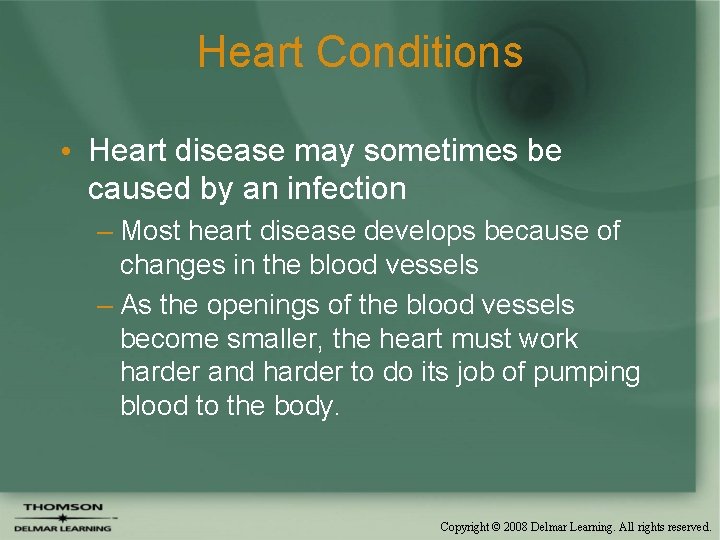 Heart Conditions

• Heart disease may sometimes be caused by an infection

– Most heart disease develops because of changes in the blood vessels

– As the openings of the blood vessels become smaller, the heart must work harder and harder to do its job of pumping blood to the body.

THOMSON
DELMAR LEARNING

Copyright © 2008 Delmar Learning. All rights reserved.